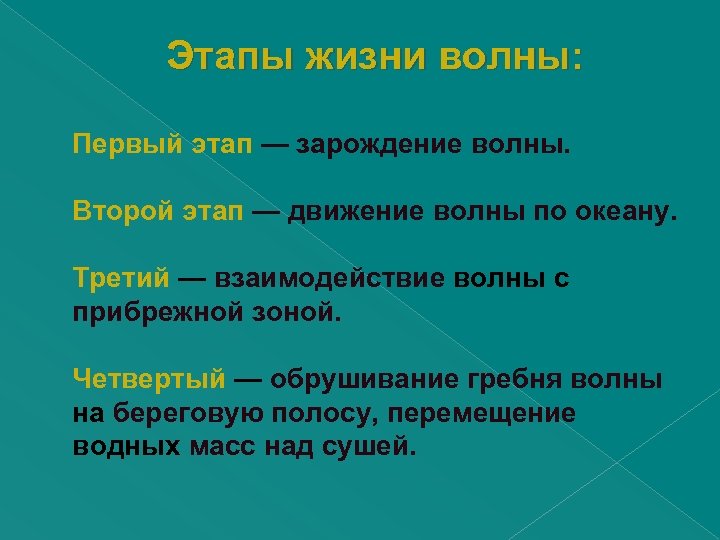 Этапы жизни волны:

Первый этап — зарождение волны.

Второй этап — движение волны по океану.

Третий — взаимодействие волны с прибрежной зоной.

Четвертый — обрушивание гребня волны на береговую полосу, перемещение водных масс над сушей.